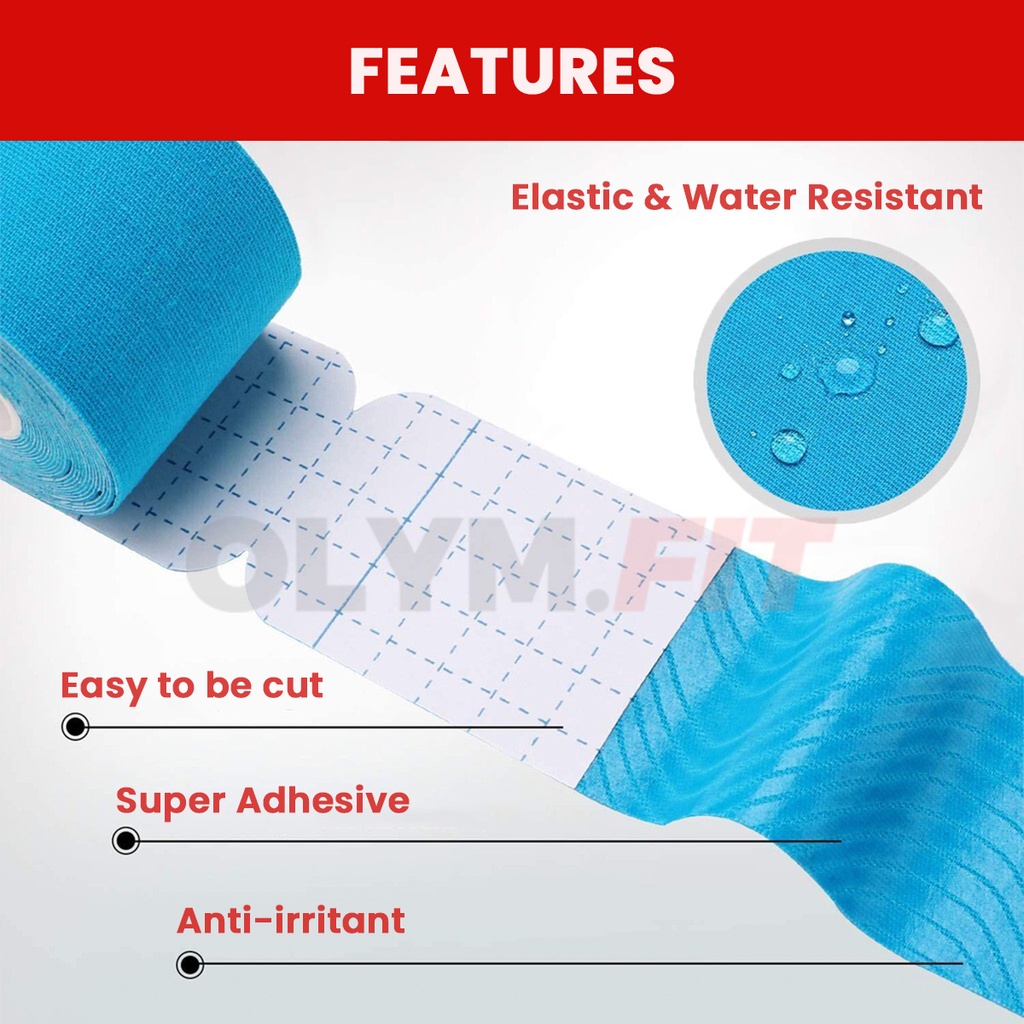 FEATURES

Elastic & Water Resistant

OLYM.FIT

Easy to be cut

Super Adhesive

Anti-irritant